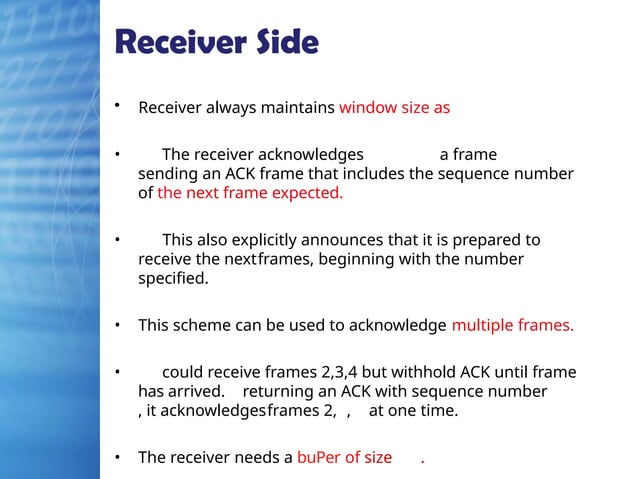 Receiver Side

• Receiver always maintains window size as

• The receiver acknowledges a frame sending an ACK frame that includes the sequence number of the next frame expected.

• This also explicitly announces that it is prepared to receive the nextframes, beginning with the number specified.

• This scheme can be used to acknowledge multiple frames.

• could receive frames 2,3,4 but withhold ACK until frame has arrived. returning an ACK with sequence number , it acknowledgesframes 2, , at one time.

• The receiver needs a buPer of size .